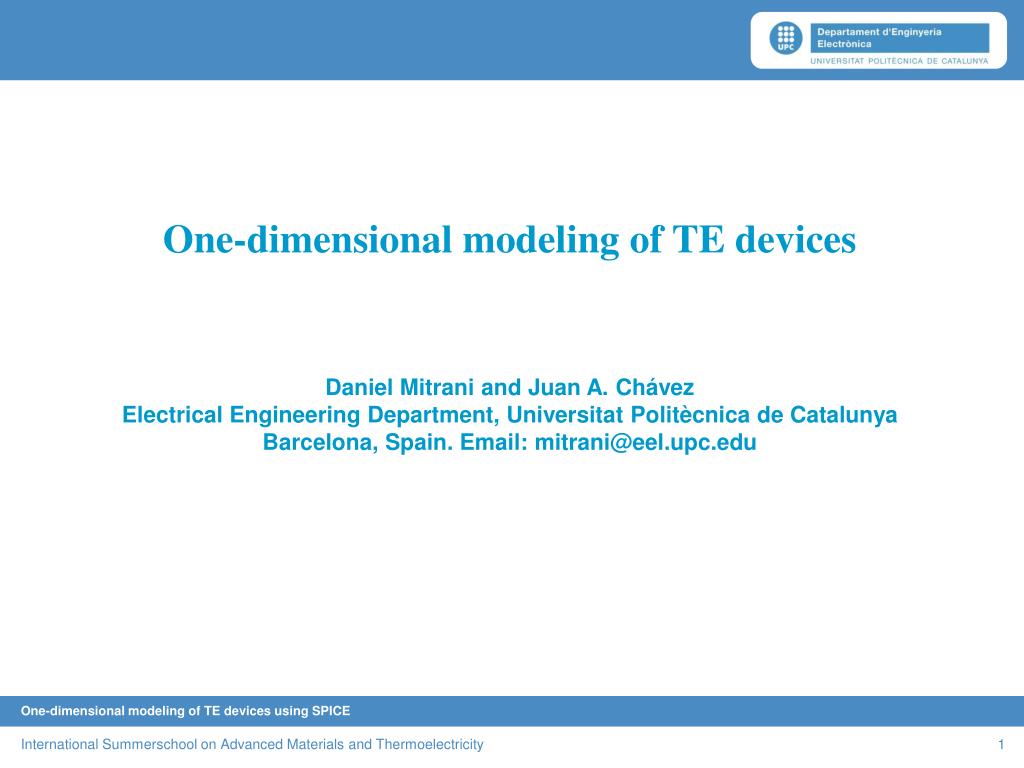 UPC
Departament d'Enginyeria Electrònica
UNIVERSITAT POLITÈCNICA DE CATALUNYA

One-dimensional modeling of TE devices

Daniel Mitrani and Juan A. Chávez
Electrical Engineering Department, Universitat Politècnica de Catalunya
Barcelona, Spain. Email: mitrani@eel.upc.edu

One-dimensional modeling of TE devices using SPICE

International Summerschool on Advanced Materials and Thermoelectricity

1